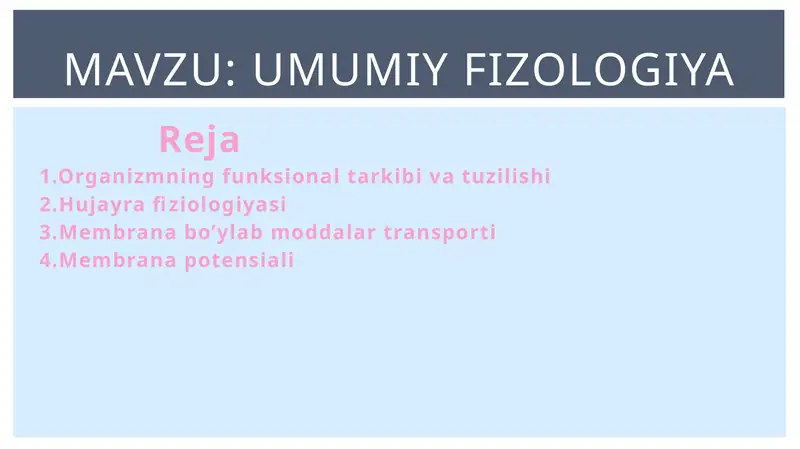 MAVZU: UMUMIY FIZOLOGIYA

Reja

1.Organizmning funksional tarkibi va tuzilishi
2.Hujayra fiziologiyasi
3.Membrana bo’ylab moddalar transporti
4.Membrana potensiali